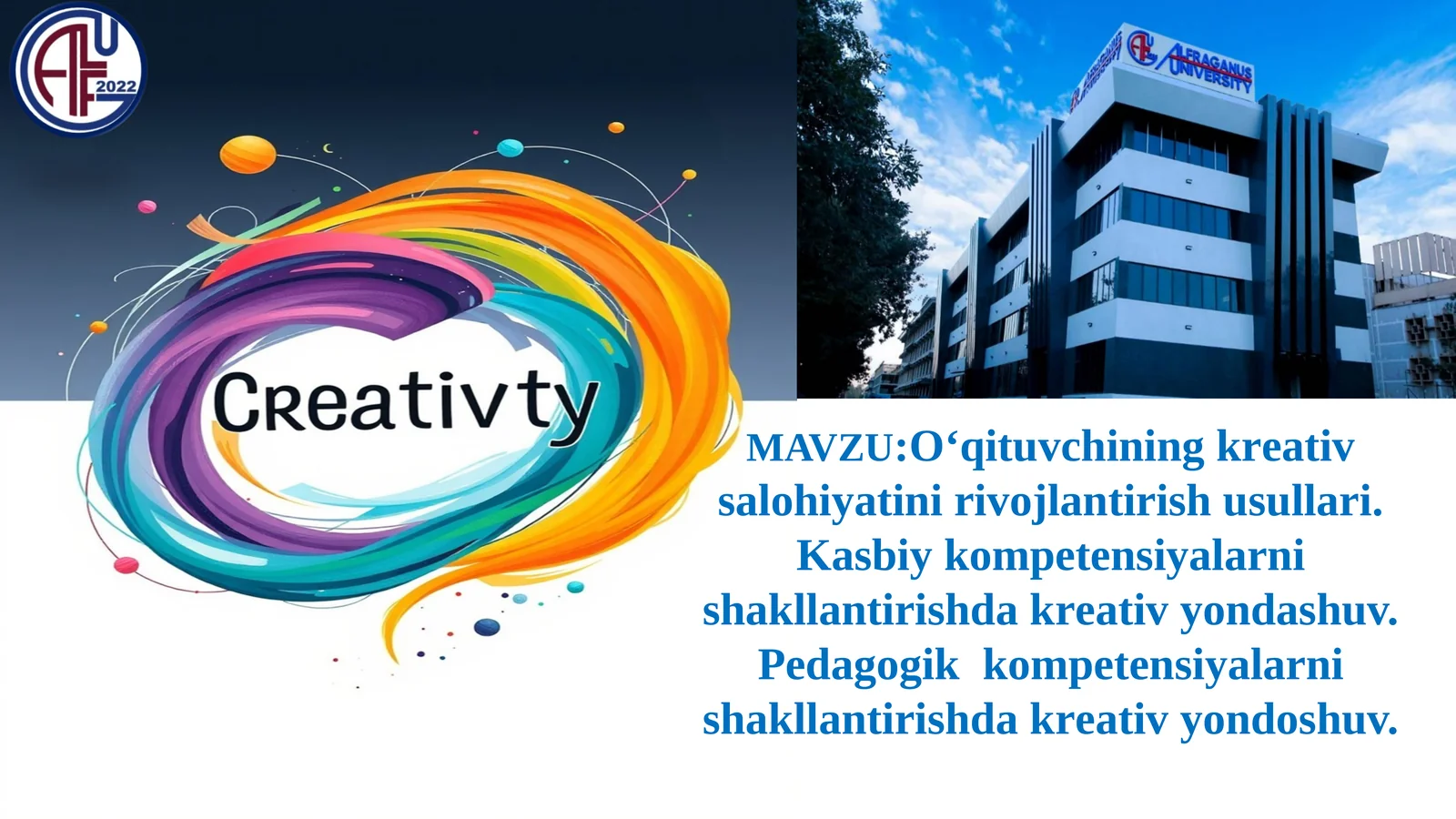 AFU 2022

ALFRAGANUS UNIVERSITY

Creativty

MAVZU:O‘qituvchining kreativ salohiyatini rivojlantirish usullari. Kasbiy kompetensiyalarni shakllantirishda kreativ yondashuv. Pedagogik kompetensiyalarni shakllantirishda kreativ yondoshuv.